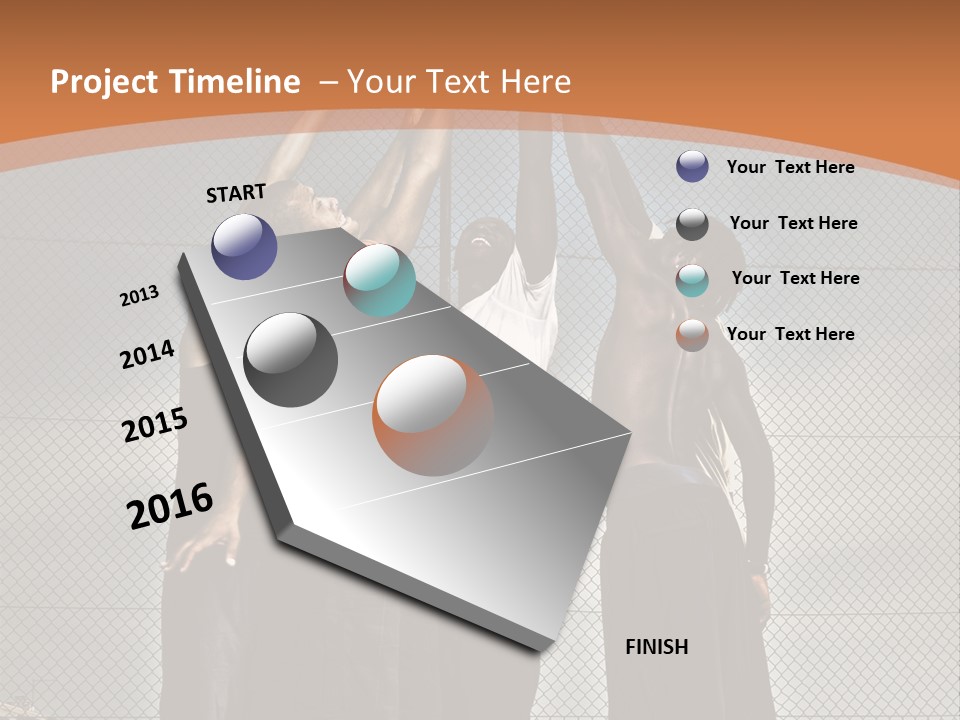 Project Timeline – Your Text Here

START

2013

2014

2015

2016

Your Text Here

Your Text Here

Your Text Here

Your Text Here

FINISH